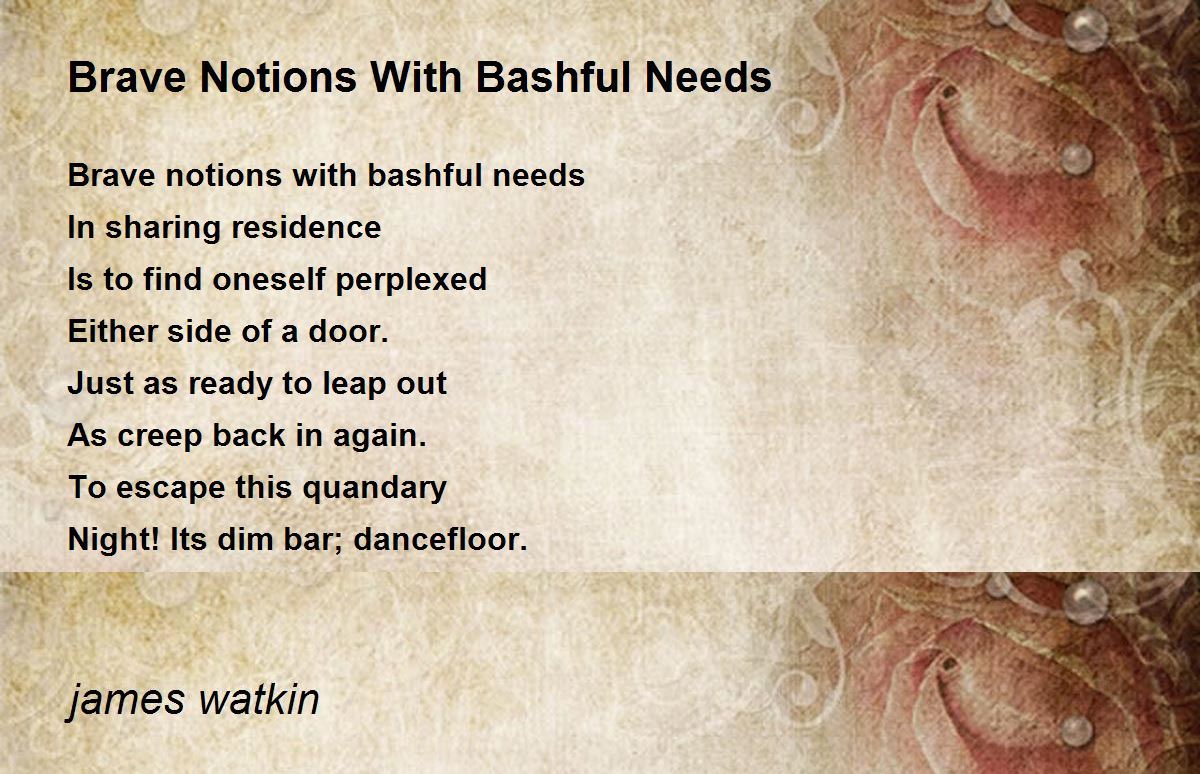 Brave Notions With Bashful Needs

Brave notions with bashful needs
In sharing residence
Is to find oneself perplexed
Either side of a door.
Just as ready to leap out
As creep back in again.
To escape this quandary
Night! Its dim bar; dancefloor.

james watkin